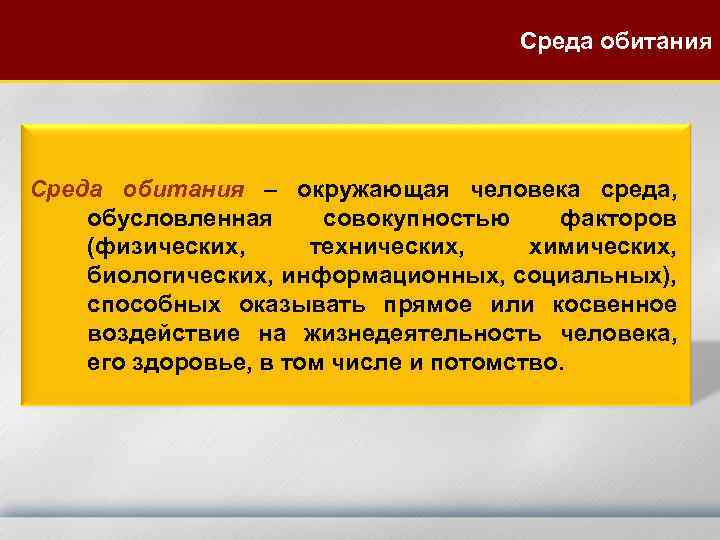 Среда обитания

Среда обитания – окружающая человека среда, обусловленная совокупностью факторов (физических, технических, химических, биологических, информационных, социальных), способных оказывать прямое или косвенное воздействие на жизнедеятельность человека, его здоровье, в том числе и потомство.